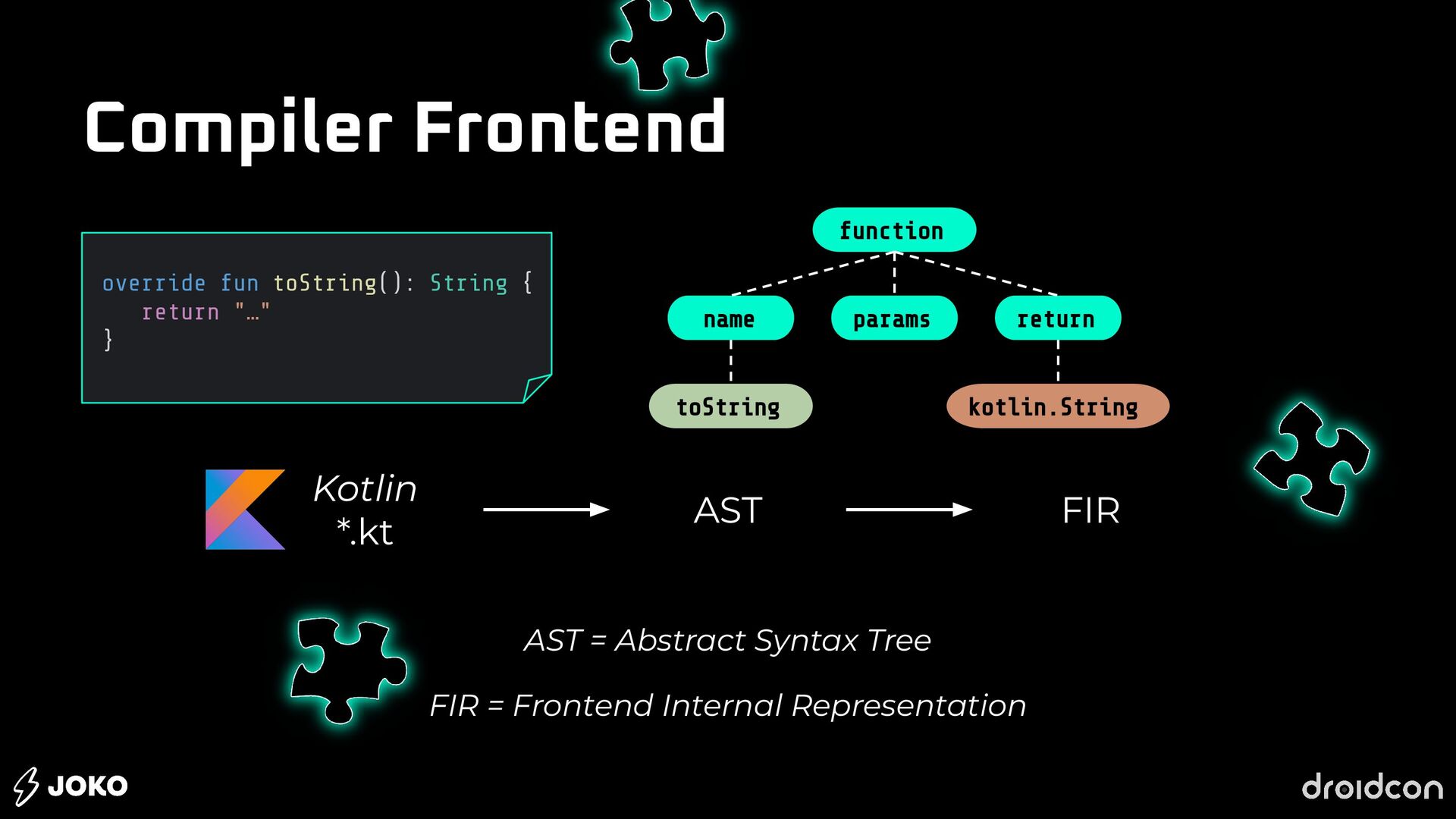 Compiler Frontend

override fun toString(): String {
return "…"
}

function
name
params
return
toString
kotlin.String

Kotlin
*.kt

AST

FIR

AST = Abstract Syntax Tree

FIR = Frontend Internal Representation

JOKO

droidcon